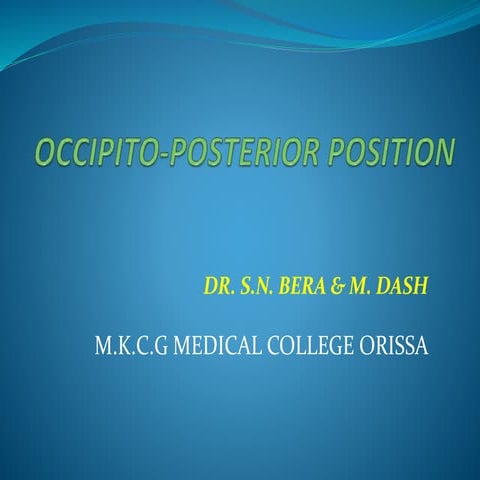 OCCIPITO-POSTERIOR POSITION

DR. S.N. BERA & M. DASH

M.K.C.G MEDICAL COLLEGE ORISSA